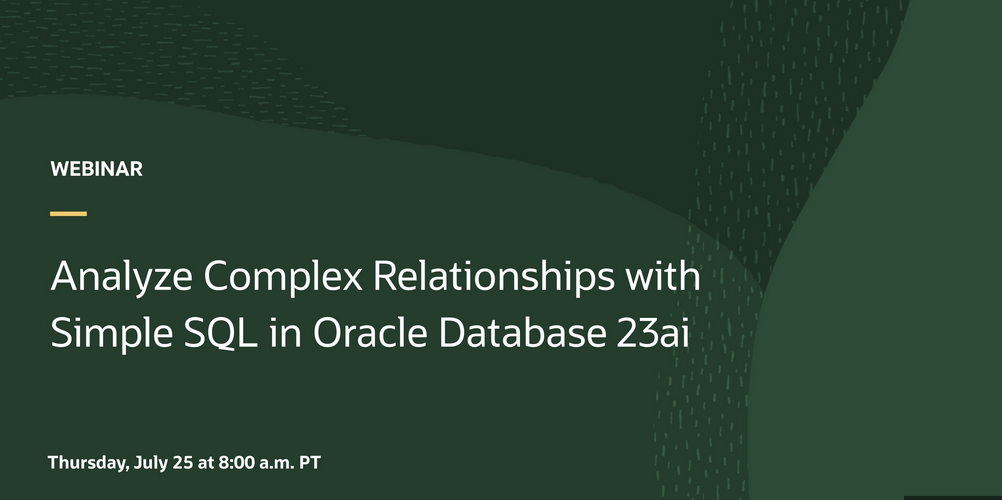 WEBINAR

Analyze Complex Relationships with Simple SQL in Oracle Database 23ai

Thursday, July 25 at 8:00 a.m. PT